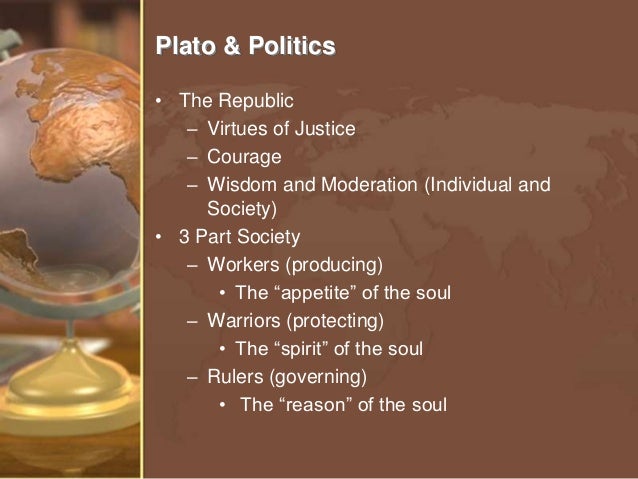 Plato & Politics

• The Republic
– Virtues of Justice
– Courage
– Wisdom and Moderation (Individual and Society)
• 3 Part Society
– Workers (producing)
• The “appetite” of the soul
– Warriors (protecting)
• The “spirit” of the soul
– Rulers (governing)
• The “reason” of the soul